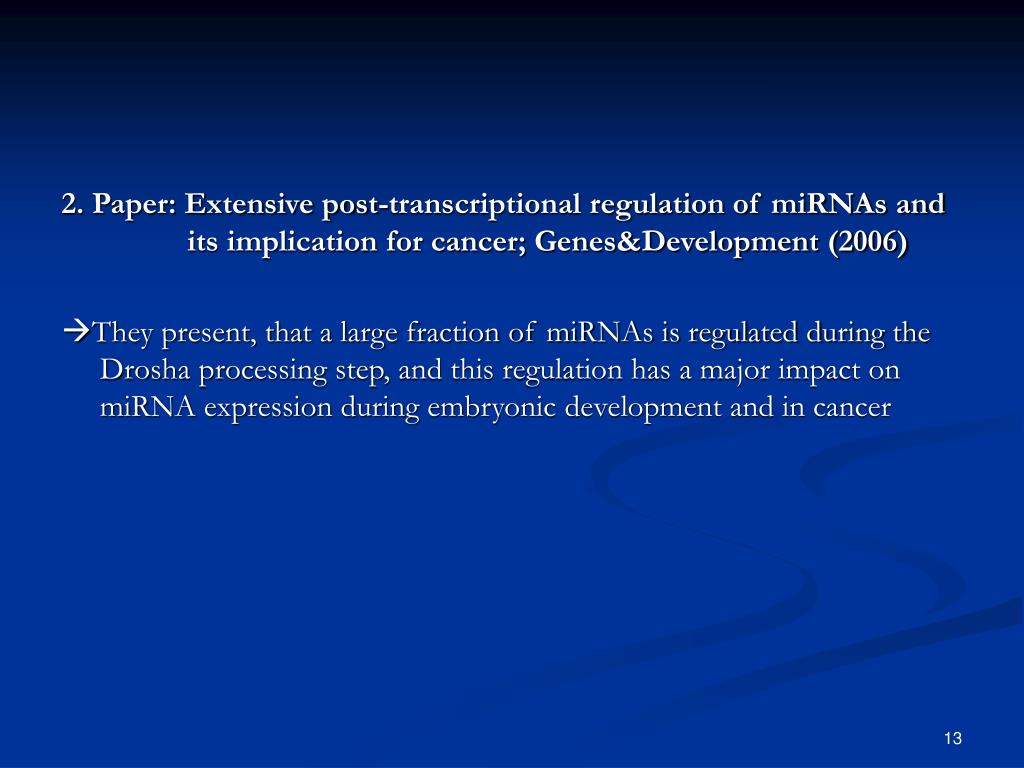 2. Paper: Extensive post-transcriptional regulation of miRNAs and its implication for cancer; Genes&Development (2006)

→They present, that a large fraction of miRNAs is regulated during the Drosha processing step, and this regulation has a major impact on miRNA expression during embryonic development and in cancer

13